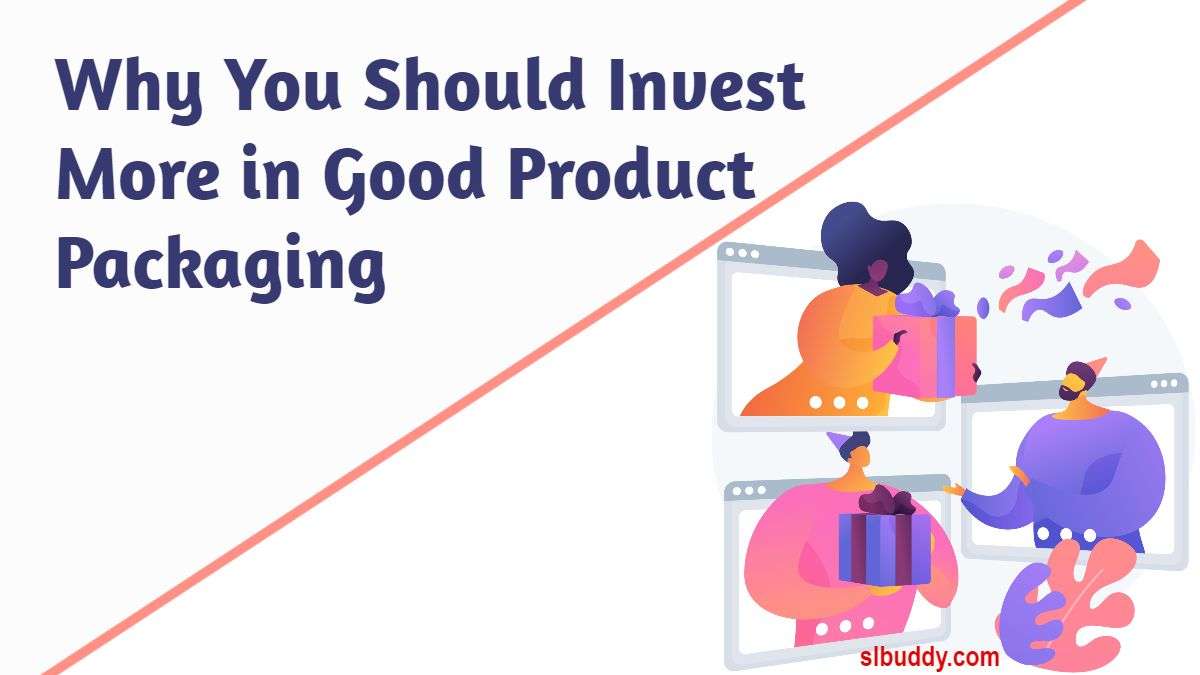 Why You Should Invest More in Good Product Packaging

slbuddy.com